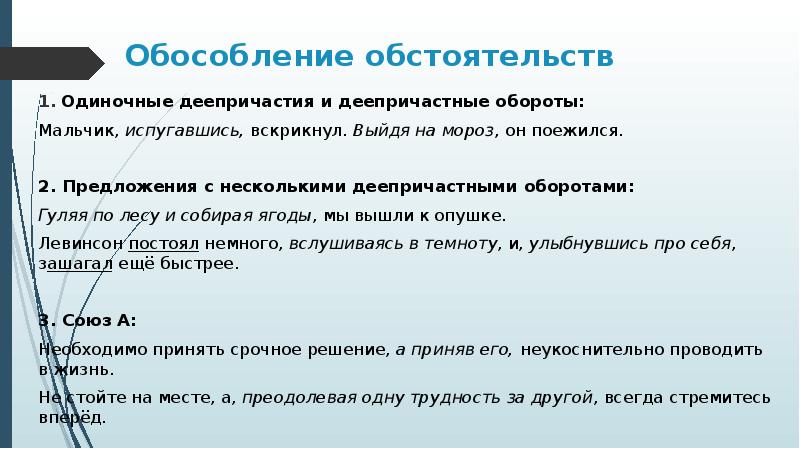 Обособление обстоятельств

1. Одиночные деепричастия и деепричастные обороты:

Мальчик, испугавшись, вскрикнул. Выйдя на мороз, он поежился.

2. Предложения с несколькими деепричастными оборотами:

Гуляя по лесу и собирая ягоды, мы вышли к опушке.

Левинсон постоял немного, вслушиваясь в темноту, и, улыбнувшись про себя, зашагал ещё быстрее.

3. Союз А:

Необходимо принять срочное решение, а приняв его, неукоснительно проводить в жизнь.

Не стойте на месте, а, преодолевая одну трудность за другой, всегда стремитесь вперёд.